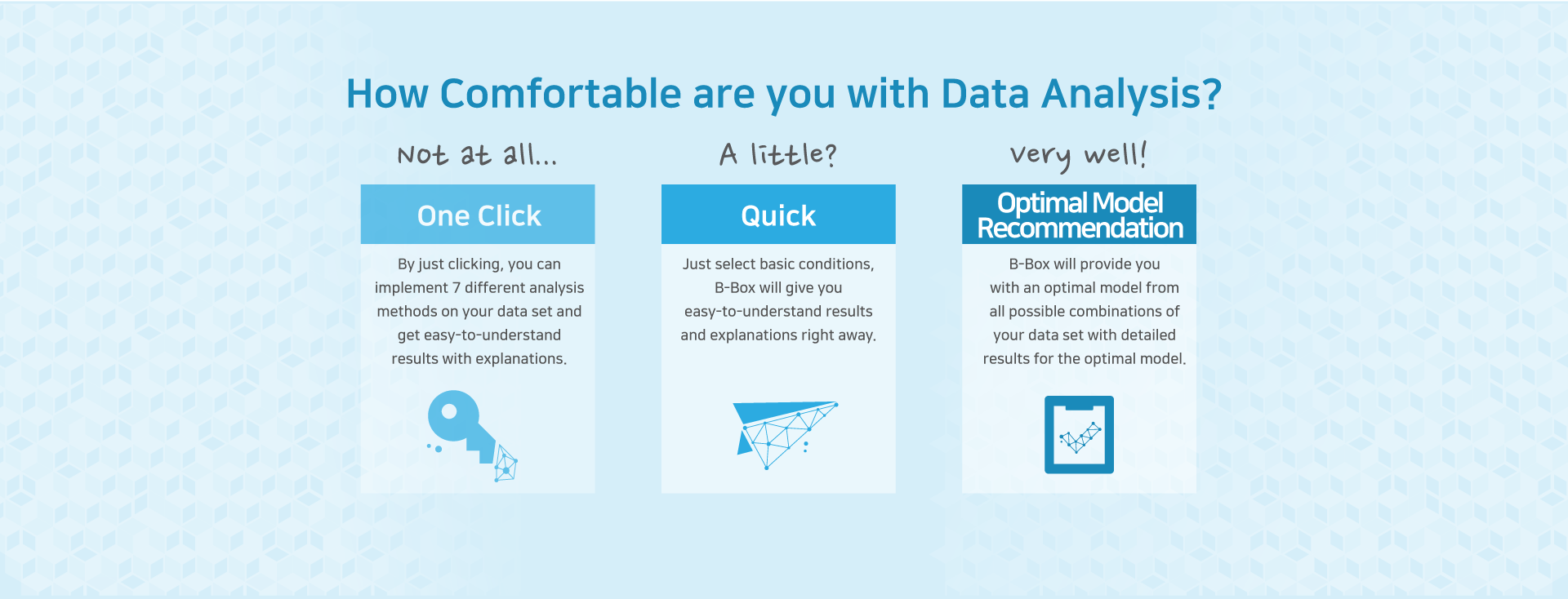 How Comfortable are you with Data Analysis?

Not at all...

One Click

By just clicking, you can implement 7 different analysis methods on your data set and get easy-to-understand results with explanations.

A little?

Quick

Just select basic conditions, B-Box will give you easy-to-understand results and explanations right away.

very well!

Optimal Model Recommendation

B-Box will provide you with an optimal model from all possible combinations of your data set with detailed results for the optimal model.